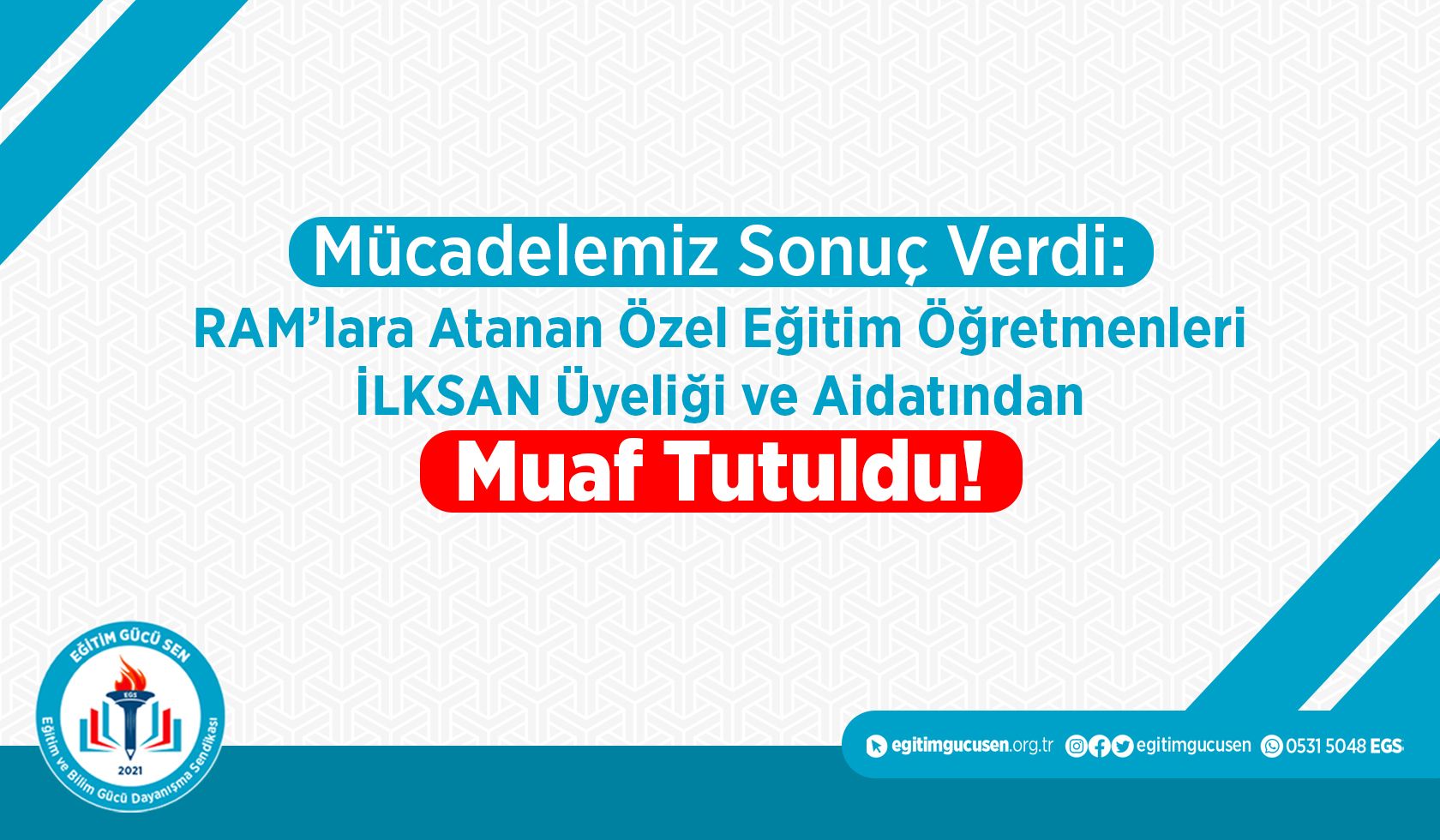 Mücadelemiz Sonuç Verdi:
RAM'lara Atanan Özel Eğitim Öğretmenleri
İLKSAN Üyeliği ve Aidatından
Muaf Tutuldu!

EĞİTİM GÜCÜ SEN
EGS
2021
Eğitim ve Bilim Gücü Dayanışma Sendikası

egitimgucusen.org.tr egitimgucusen 0531 5048 EGS